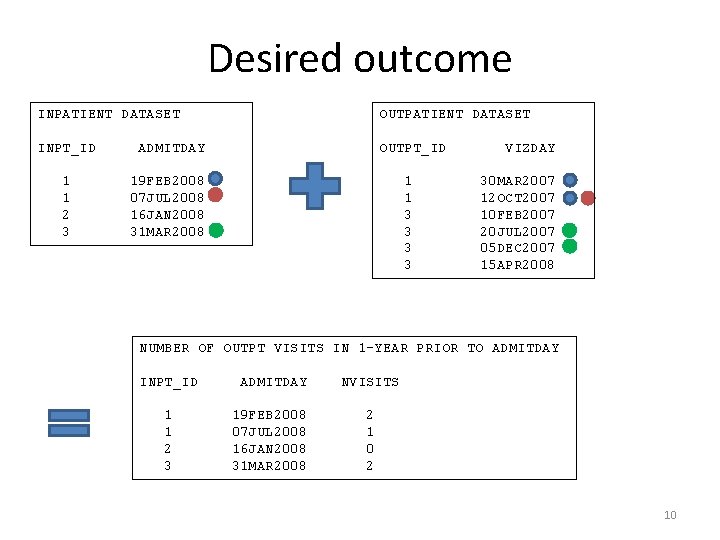 Desired outcome

INPATIENT DATASET

| INPT_ID | ADMITDAY |
|---|---|
| 1 | 19FEB2008 |
| 1 | 07JUL2008 |
| 2 | 16JAN2008 |
| 3 | 31MAR2008 |

OUTPATIENT DATASET

| OUTPT_ID | VIZDAY |
|---|---|
| 1 | 30MAR2007 |
| 1 | 12OCT2007 |
| 3 | 10FEB2007 |
| 3 | 20JUL2007 |
| 3 | 05DEC2007 |
| 3 | 15APR2008 |

NUMBER OF OUTPT VISITS IN 1-YEAR PRIOR TO ADMITDAY

| INPT_ID | ADMITDAY | NVISITS |
|---|---|---|
| 1 | 19FEB2008 | 2 |
| 1 | 07JUL2008 | 1 |
| 2 | 16JAN2008 | 0 |
| 3 | 31MAR2008 | 2 |

10